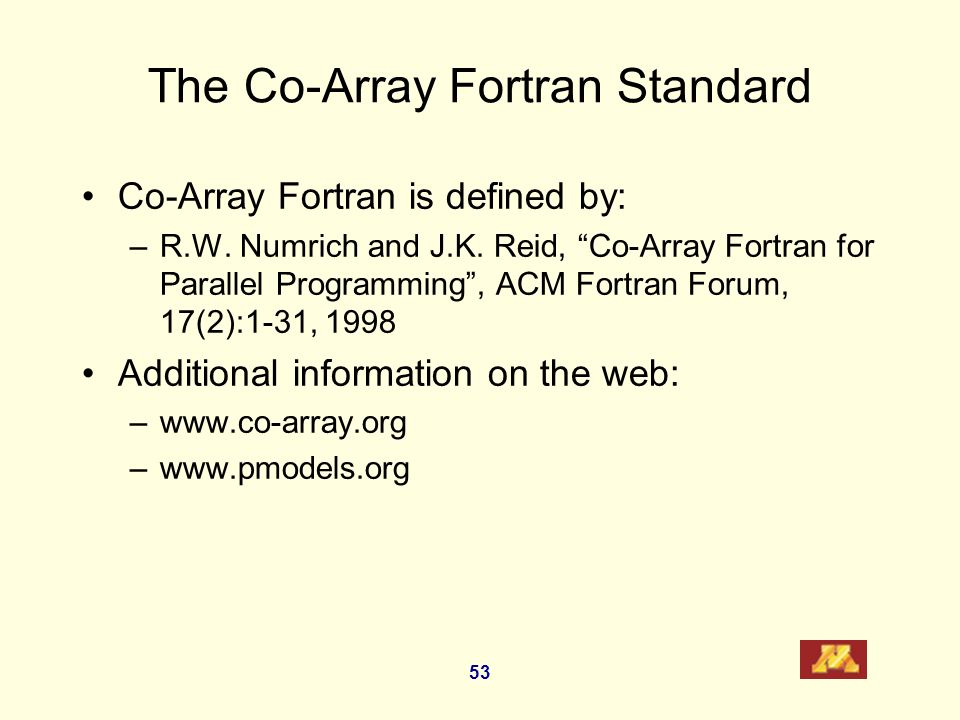 The Co-Array Fortran Standard

• Co-Array Fortran is defined by:
– R.W. Numrich and J.K. Reid, “Co-Array Fortran for Parallel Programming”, ACM Fortran Forum, 17(2):1-31, 1998

• Additional information on the web:
– www.co-array.org
– www.pmodels.org

53

M